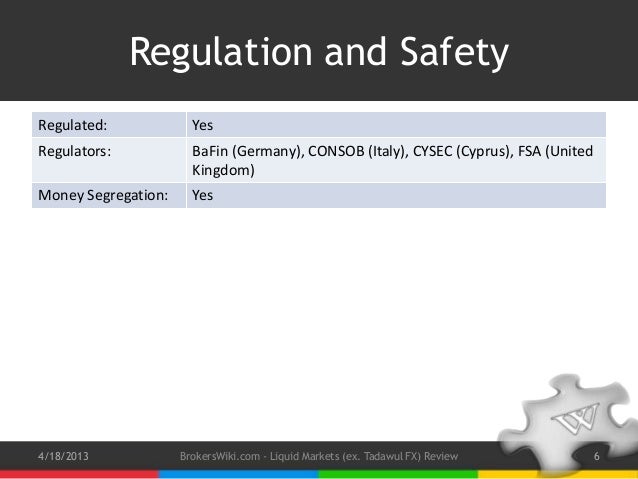 Regulation and Safety

| Regulated: | Yes |
|---|---|
| Regulators: | BaFin (Germany), CONSOB (Italy), CYSEC (Cyprus), FSA (United Kingdom) |
| Money Segregation: | Yes |

W

4/18/2013 BrokersWiki.com - Liquid Markets (ex. Tadawul FX) Review 6